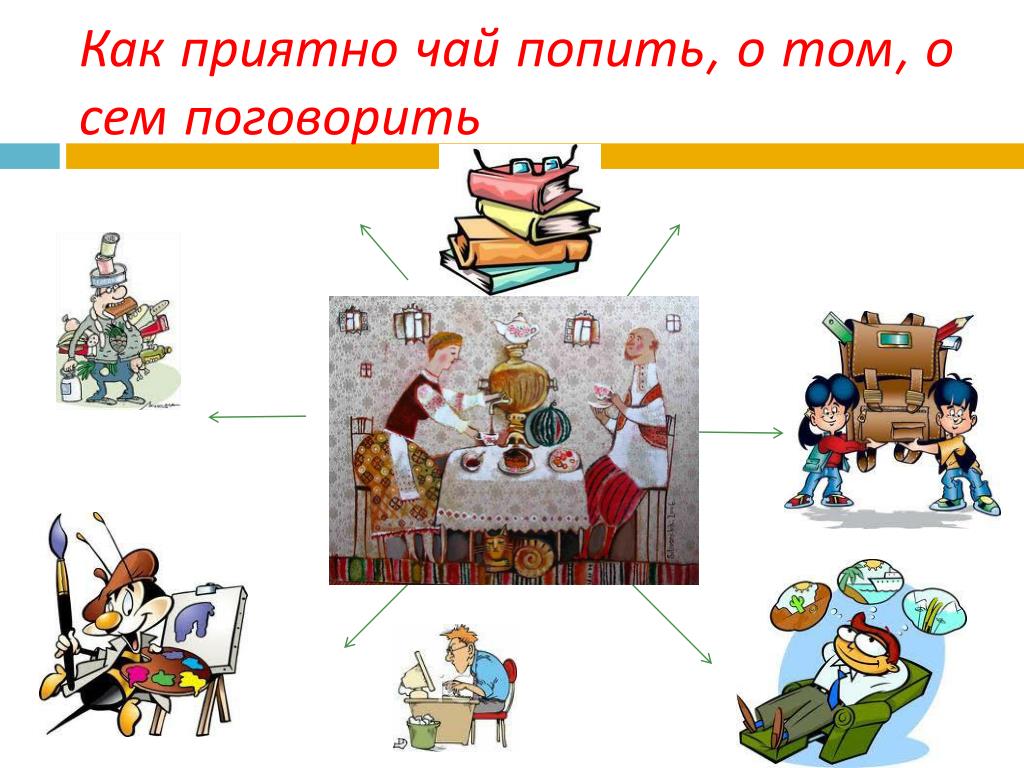 Как приятно чай попить, о том, о сем поговорить